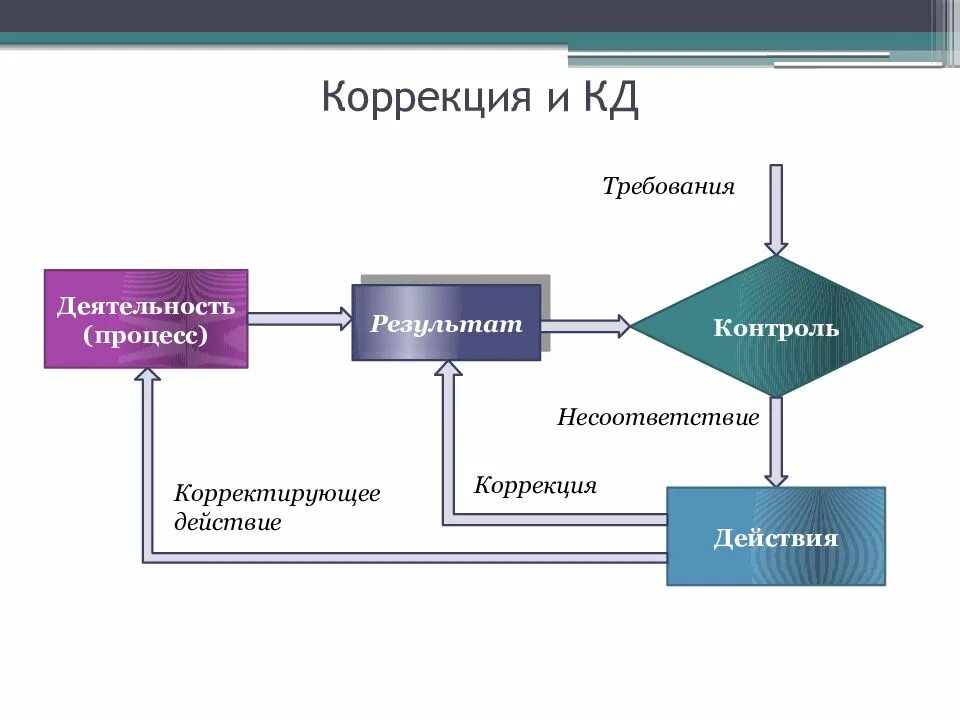 Коррекция и КД

Требования

Деятельность (процесс)

Результат

Контроль

Несоответствие

Корректирующее действие

Коррекция

Действия